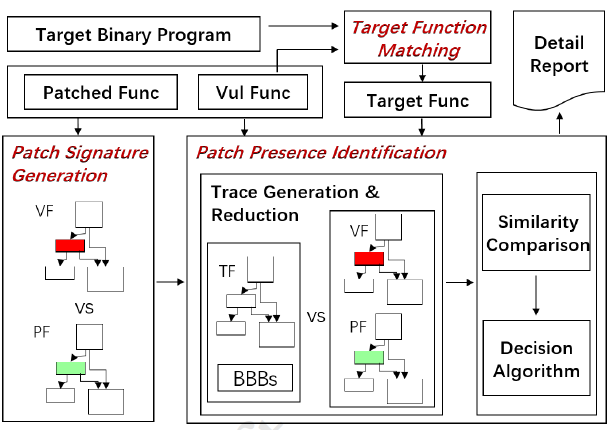 Target Binary Program

Target Function Matching

Detail Report

Patched Func

Vul Func

Target Func

Patch Signature Generation

VF

VS

PF

Patch Presence Identification

Trace Generation & Reduction

TF

BBBs

VS

VF

PF

Similarity Comparison

Decision Algorithm